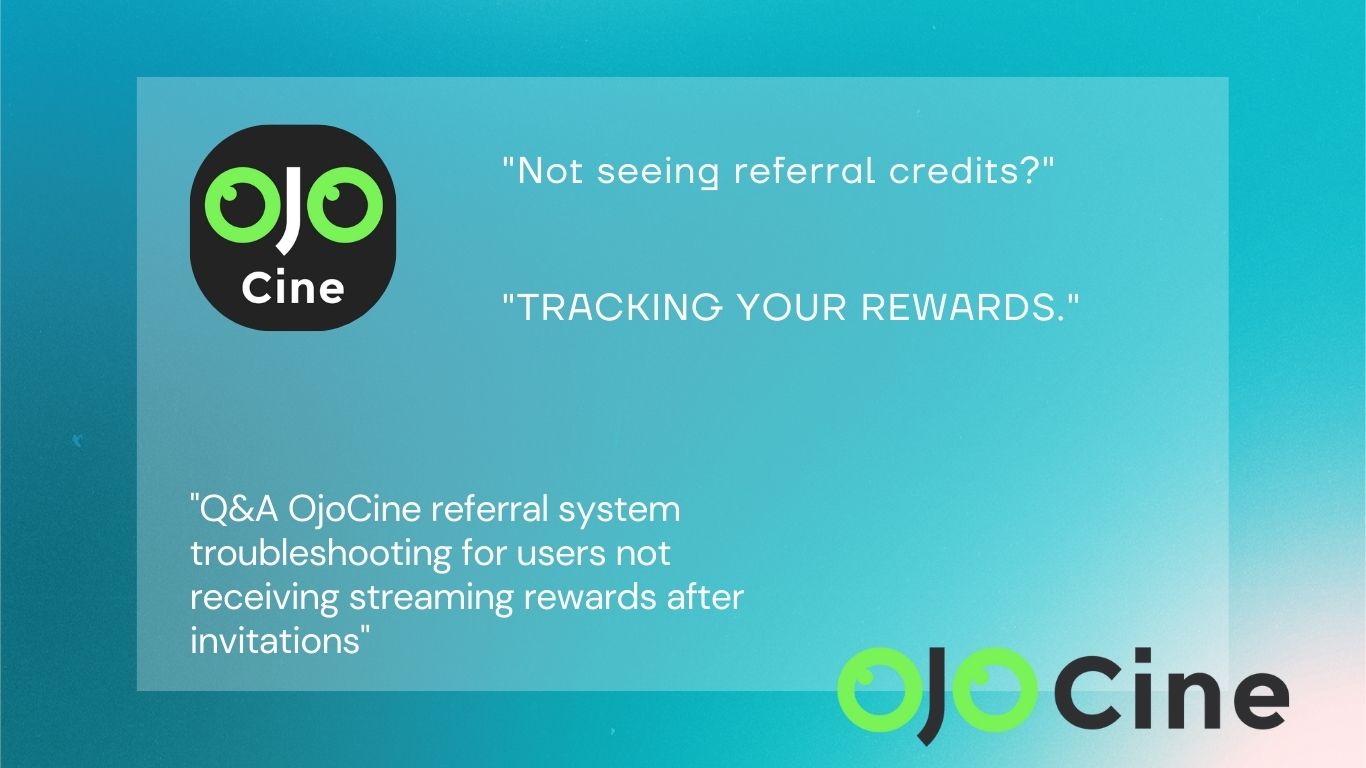 OJO Cine

"Not seeing referral credits?"

"TRACKING YOUR REWARDS."

"Q&A OjoCine referral system troubleshooting for users not receiving streaming rewards after invitations"

OJOCine